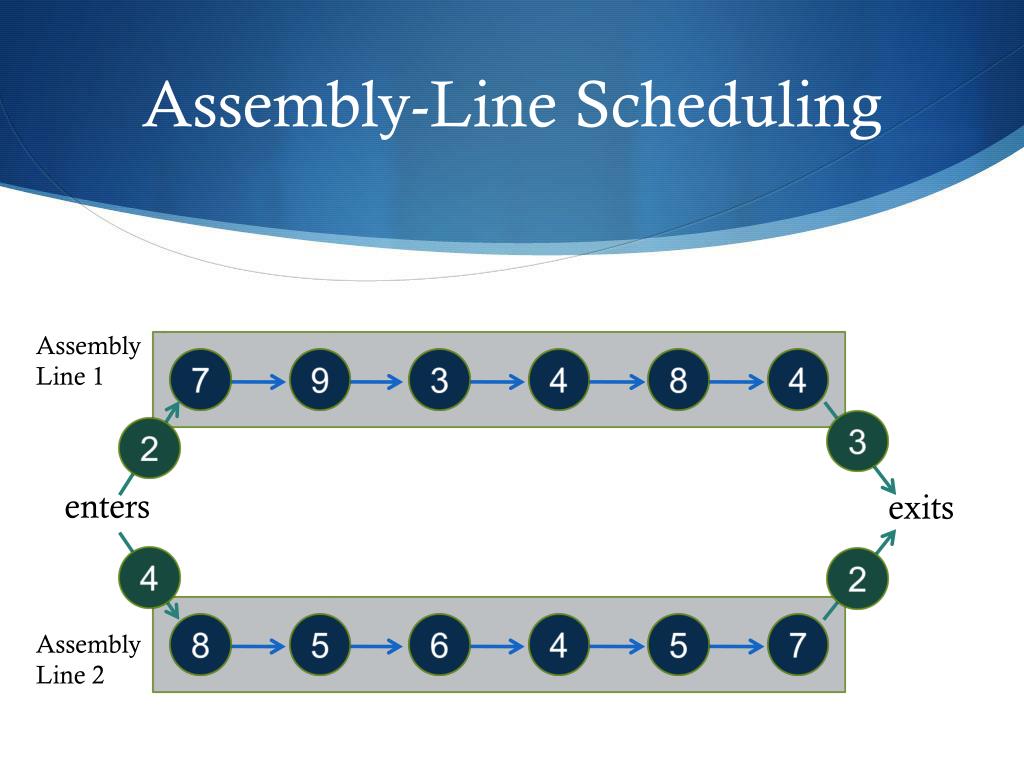 Assembly-Line Scheduling

Assembly Line 1

7 9 3 4 8 4

2

3

enters

exits

4

2

Assembly Line 2

8 5 6 4 5 7